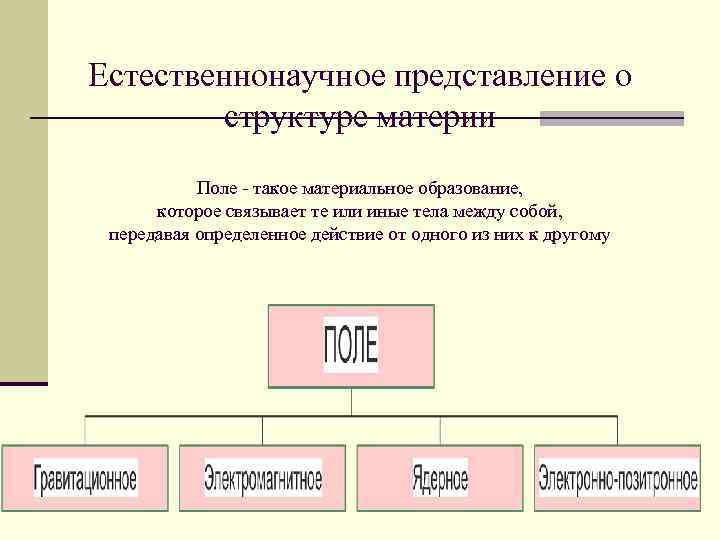 Естественнонаучное представление о структуре материи

Поле - такое материальное образование, которое связывает те или иные тела между собой, передавая определенное действие от одного из них к другому

ПОЛЕ

Гравитационное

Электромагнитное

Ядерное

Электронно-позитронное